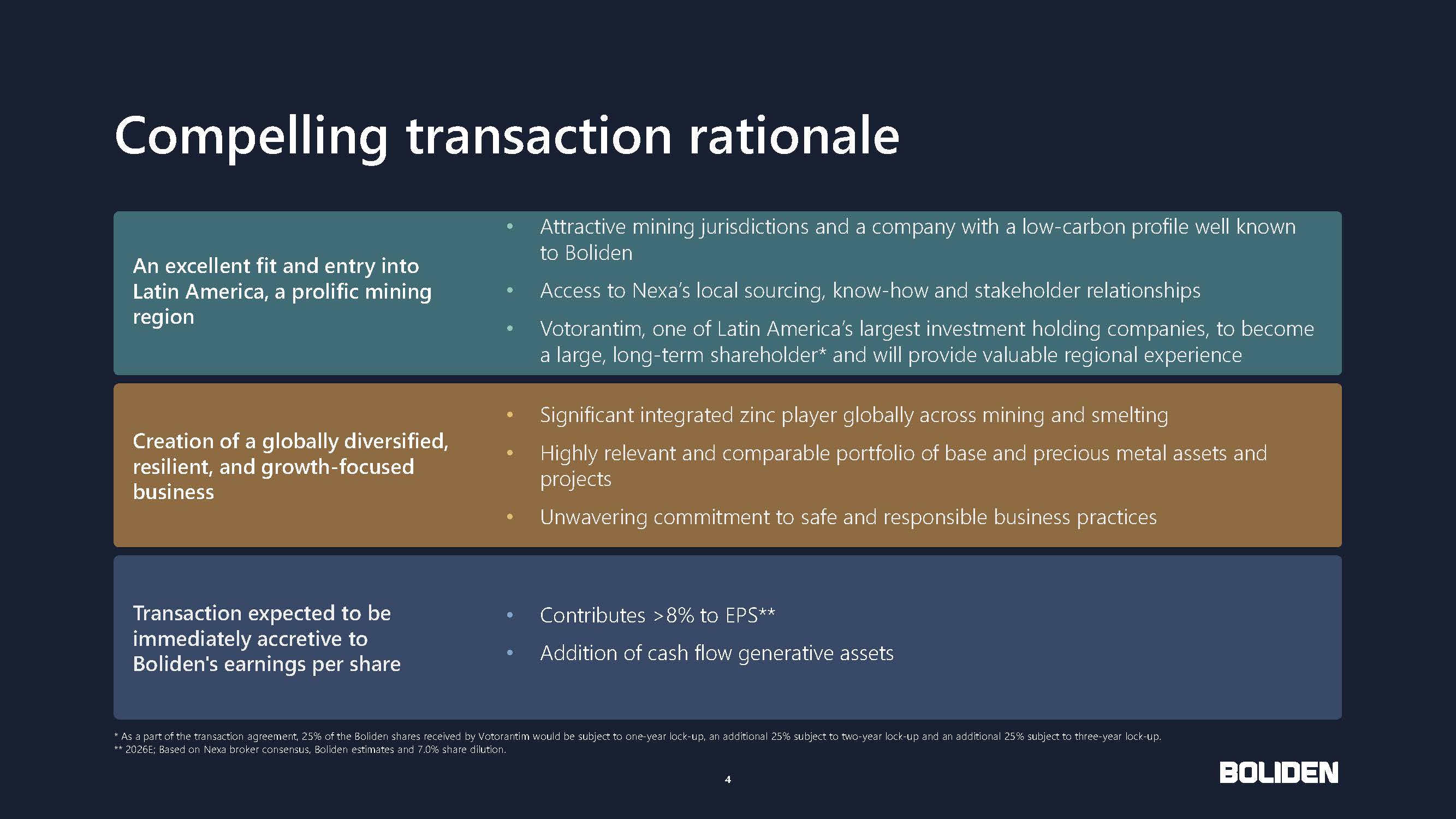 Compelling transaction rationale

An excellent fit and entry into Latin America, a prolific mining region

• Attractive mining jurisdictions and a company with a low-carbon profile well known to Boliden
• Access to Nexa's local sourcing, know-how and stakeholder relationships
• Votorantim, one of Latin America's largest investment holding companies, to become a large, long-term shareholder* and will provide valuable regional experience

Creation of a globally diversified, resilient, and growth-focused business

• Significant integrated zinc player globally across mining and smelting
• Highly relevant and comparable portfolio of base and precious metal assets and projects
• Unwavering commitment to safe and responsible business practices

Transaction expected to be immediately accretive to Boliden's earnings per share

• Contributes >8% to EPS**
• Addition of cash flow generative assets

* As a part of the transaction agreement, 25% of the Boliden shares received by Votorantim would be subject to one-year lock-up, an additional 25% subject to two-year lock-up and an additional 25% subject to three-year lock-up.
** 2026E; Based on Nexa broker consensus, Boliden estimates and 7.0% share dilution.

4

BOLIDEN